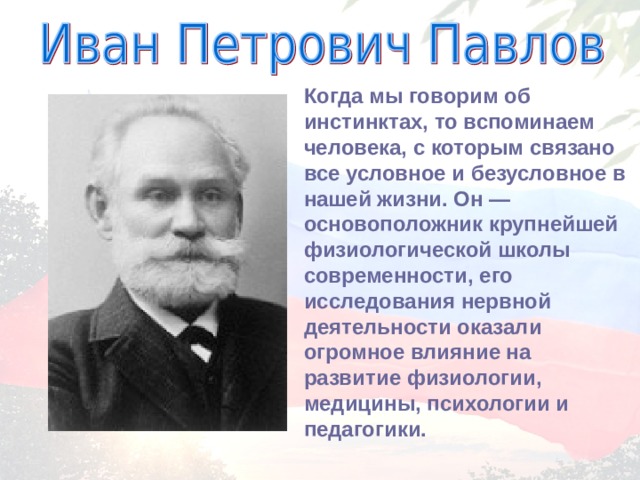 Иван Петрович Павлов

Когда мы говорим об инстинктах, то вспоминаем человека, с которым связано все условное и безусловное в нашей жизни. Он — основоположник крупнейшей физиологической школы современности, его исследования нервной деятельности оказали огромное влияние на развитие физиологии, медицины, психологии и педагогики.